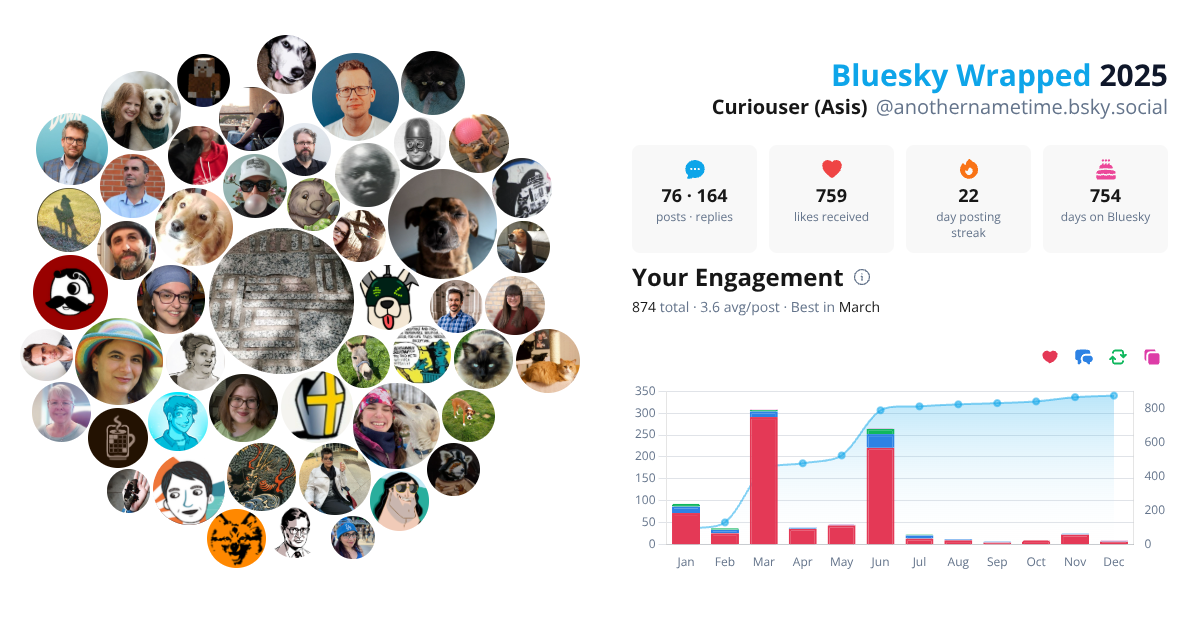 Bluesky Wrapped 2025
Curiouser (Asis) @anothernametime.bsky.social

76 · 164
posts · replies

759
likes received

22
day posting streak

754
days on Bluesky

Your Engagement
874 total · 3.6 avg/post · Best in March

350
300
250
200
150
100
50
0

800
600
400
200
0

Jan Feb Mar Apr May Jun Jul Aug Sep Oct Nov Dec